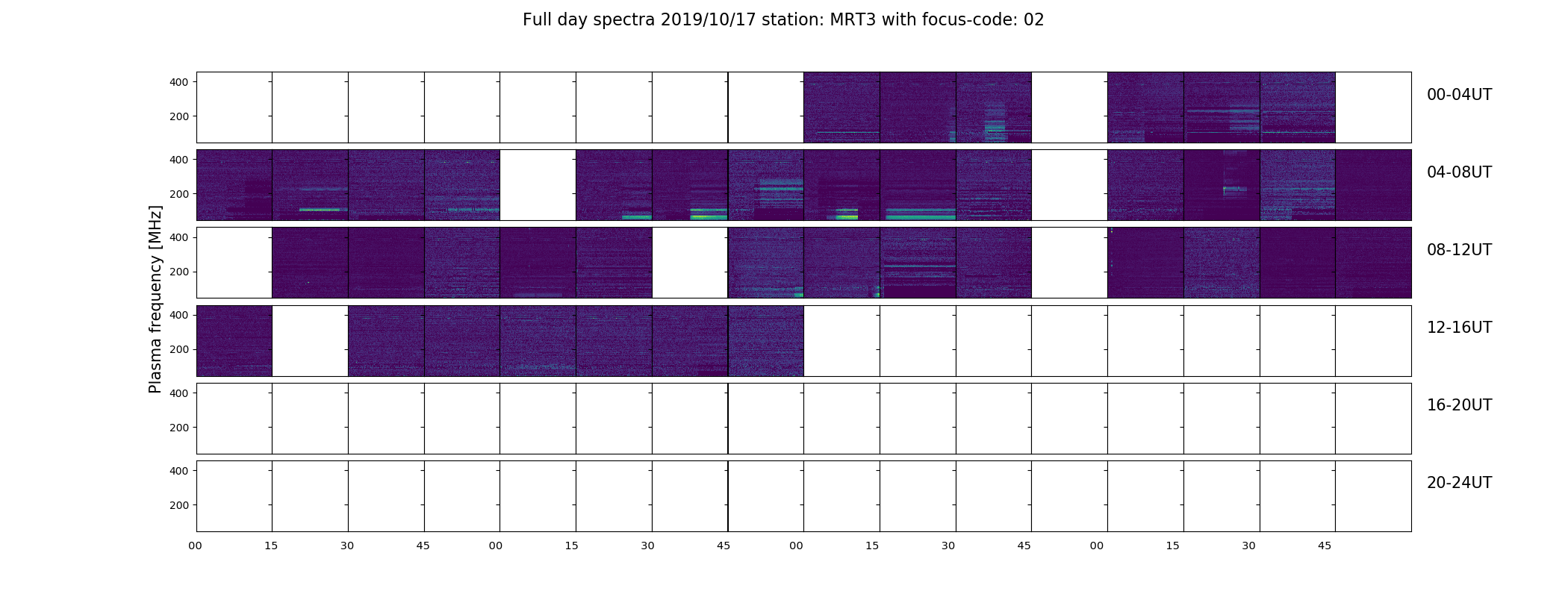 Full day spectra 2019/10/17 station: MRT3 with focus-code: 02

Plasma frequency [MHz]

400
200
00-04UT

400
200
04-08UT

400
200
08-12UT

400
200
12-16UT

400
200
16-20UT

400
200
20-24UT

00 15 30 45 00 15 30 45 00 15 30 45 00 15 30 45